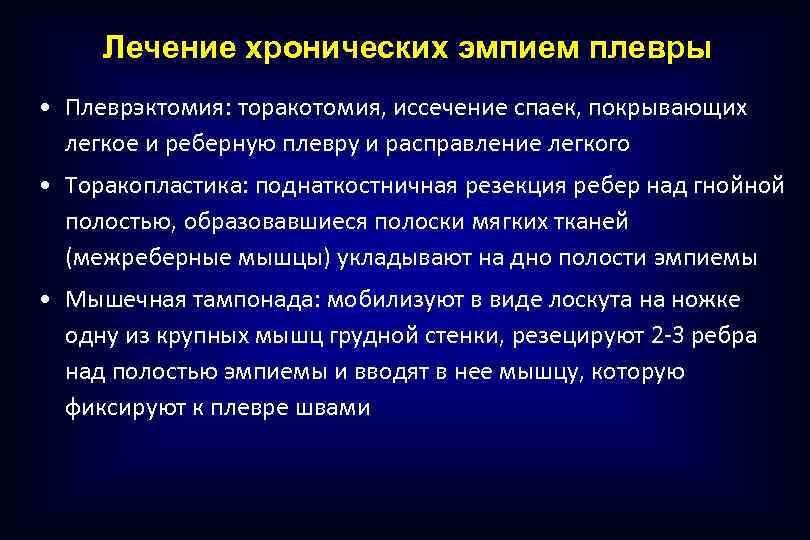 Лечение хронических эмпием плевры

• Плеврэктомия: торакотомия, иссечение спаек, покрывающих легкое и реберную плевру и расправление легкого

• Торакопластика: поднаткостничная резекция ребер над гнойной полостью, образовавшиеся полоски мягких тканей (межреберные мышцы) укладывают на дно полости эмпиемы

• Мышечная тампонада: мобилизуют в виде лоскута на ножке одну из крупных мышц грудной стенки, резецируют 2-3 ребра над полостью эмпиемы и вводят в нее мышцу, которую фиксируют к плевре швами